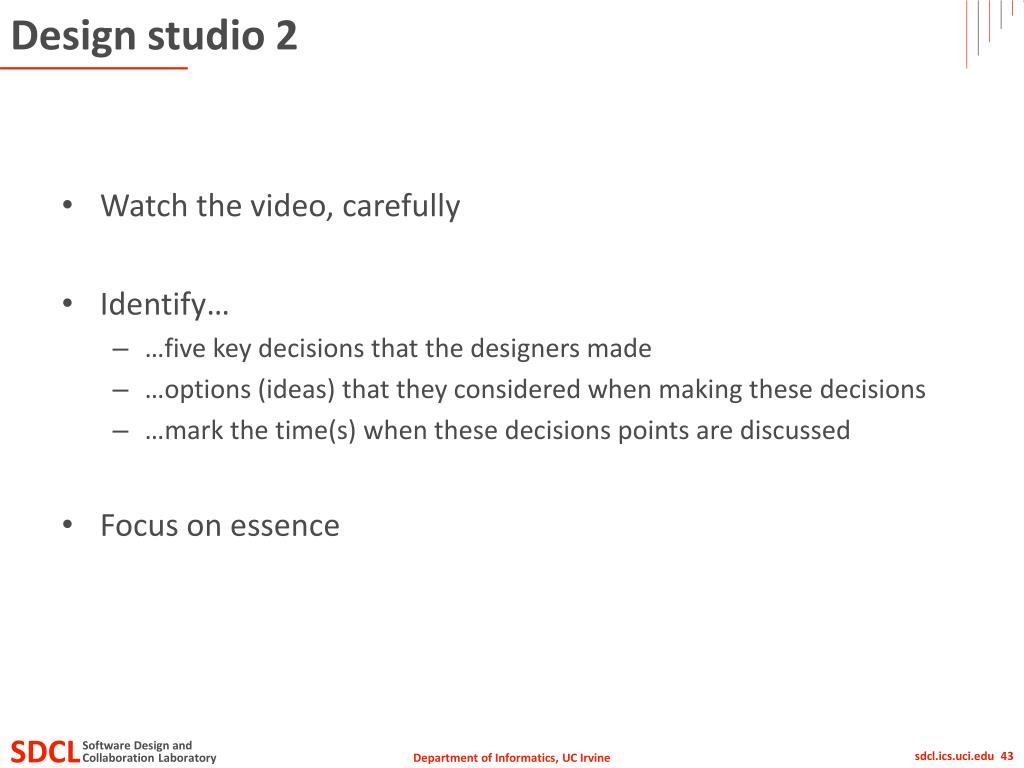 Design studio 2

• Watch the video, carefully

• Identify…
– …five key decisions that the designers made
– …options (ideas) that they considered when making these decisions
– …mark the time(s) when these decisions points are discussed

• Focus on essence

SDCL Software Design and Collaboration Laboratory

Department of Informatics, UC Irvine

sdcl.ics.uci.edu 43